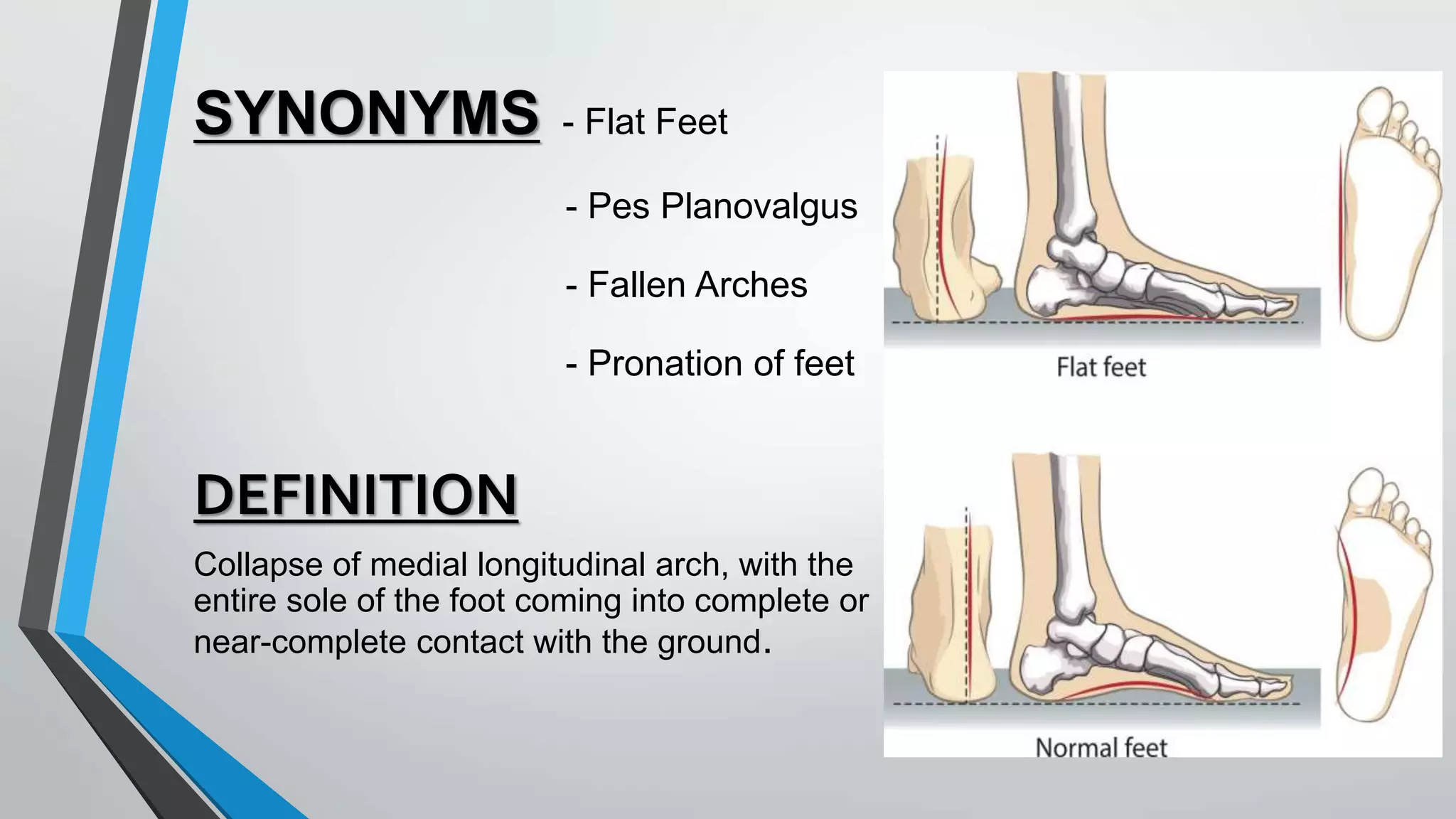 SYNONYMS - Flat Feet

- Pes Planovalgus

- Fallen Arches

- Pronation of feet

DEFINITION

Collapse of medial longitudinal arch, with the entire sole of the foot coming into complete or near-complete contact with the ground.

Flat feet

Normal feet